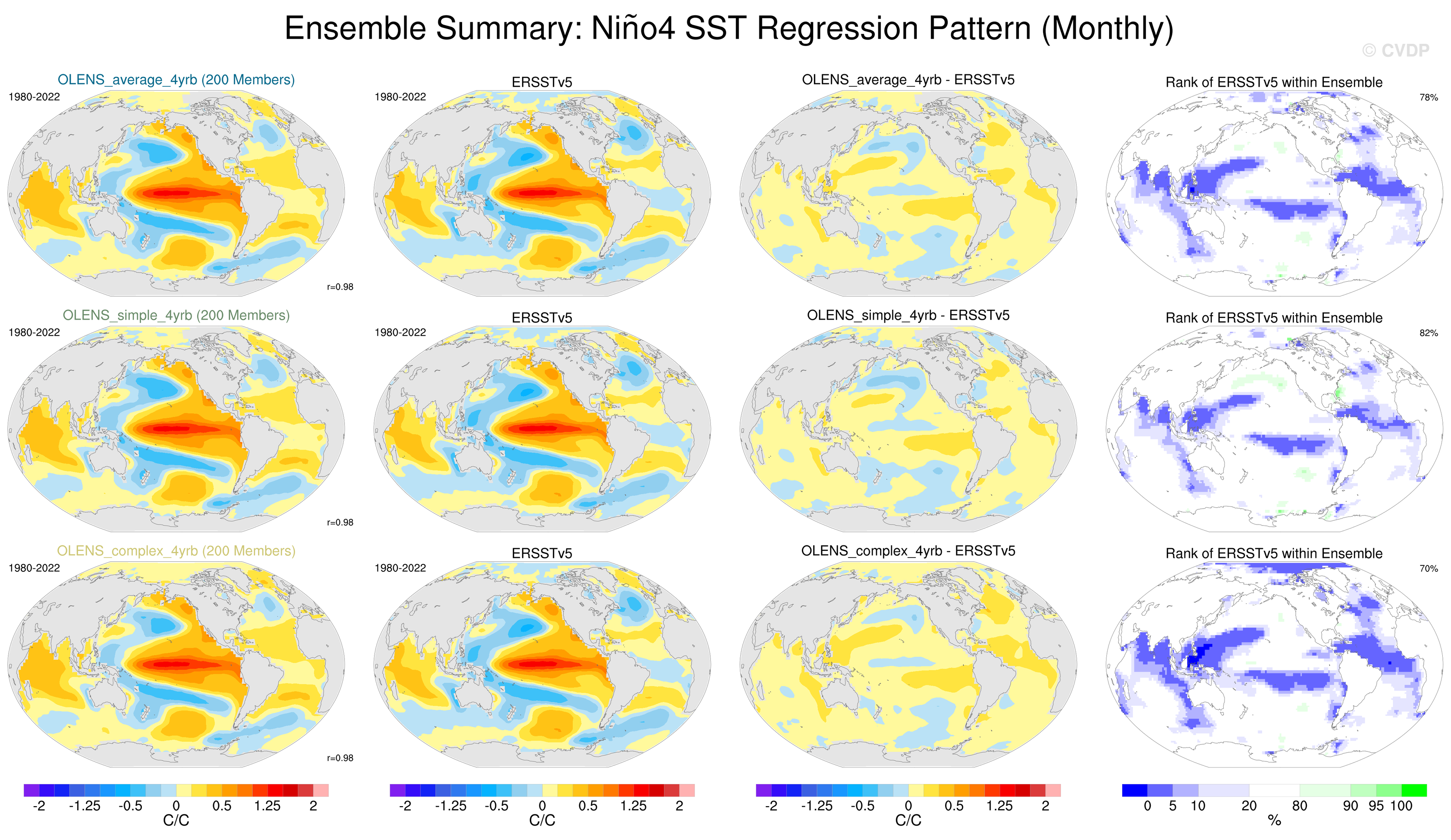 Ensemble Summary: Niño4 SST Regression Pattern (Monthly)

© CVDP

OLENS_average_4yrb (200 Members)

1980-2022

r=0.98

ERSSTv5

1980-2022

OLENS_average_4yrb - ERSSTv5

Rank of ERSSTv5 within Ensemble

78%

OLENS_simple_4yrb (200 Members)

1980-2022

r=0.98

ERSSTv5

1980-2022

OLENS_simple_4yrb - ERSSTv5

Rank of ERSSTv5 within Ensemble

82%

OLENS_complex_4yrb (200 Members)

1980-2022

r=0.98

ERSSTv5

1980-2022

OLENS_complex_4yrb - ERSSTv5

Rank of ERSSTv5 within Ensemble

70%

-2 -1.25 -0.5 0 0.5 1.25 2
C/C

-2 -1.25 -0.5 0 0.5 1.25 2
C/C

-2 -1.25 -0.5 0 0.5 1.25 2
C/C

0 5 10 20 80 90 95 100
%